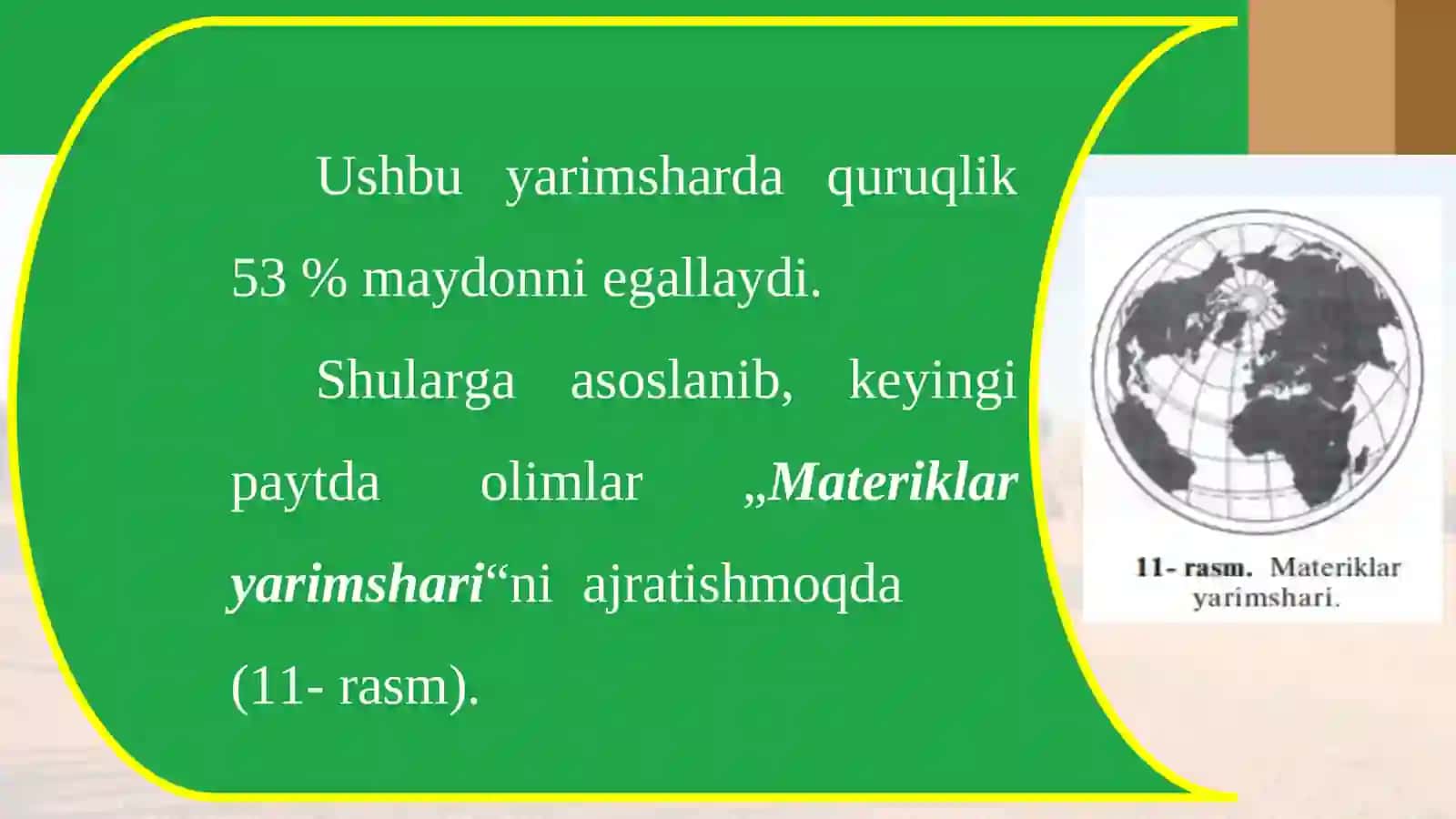 Ushbu yarimsharda quruqlik 53 % maydonni egallaydi.

Shularga asoslanib, keyingi paytda olimlar „Materiklar yarimshari“ni ajratishmoqda (11- rasm).

11- rasm. Materiklar yarimshari.